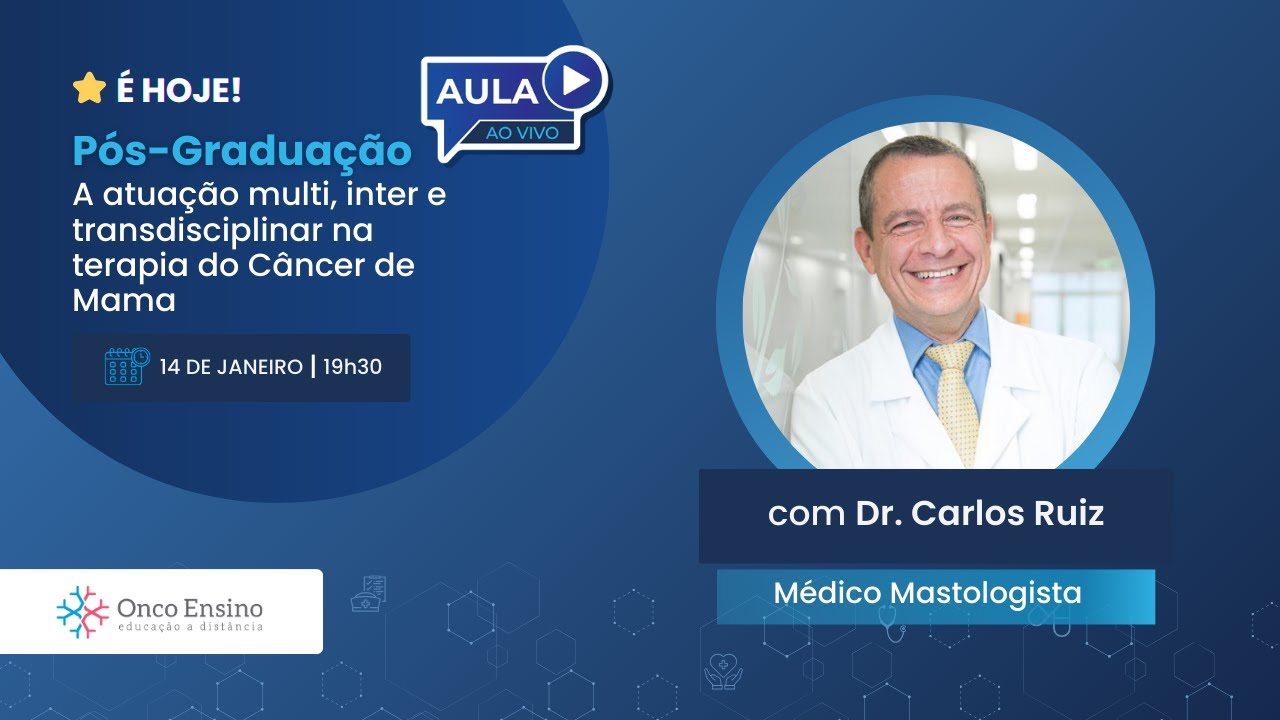 É HOJE!

AULA
AO VIVO

Pós-Graduação
A atuação multi, inter e transdisciplinar na terapia do Câncer de Mama

14 DE JANEIRO | 19h30

com Dr. Carlos Ruiz

Médico Mastologista

Onco Ensino
educação a distância